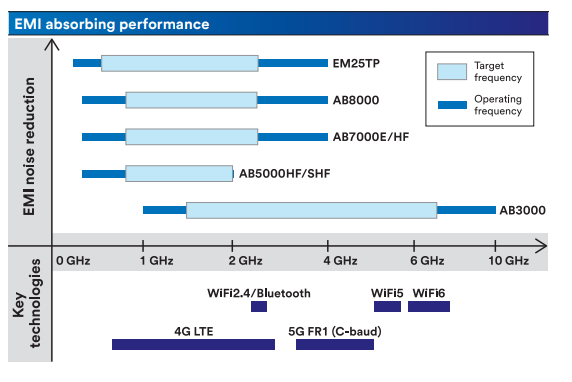 EMI absorbing performance

EMI noise reduction

EM25TP

AB8000

AB7000E/HF

AB5000HF/SHF

AB3000

Target frequency

Operating frequency

0 GHz
1 GHz
2 GHz
4 GHz
6 GHz
10 GHz

Key technologies

WiFi2.4/Bluetooth

WiFi5

WiFi6

4G LTE

5G FR1 (C-baud)